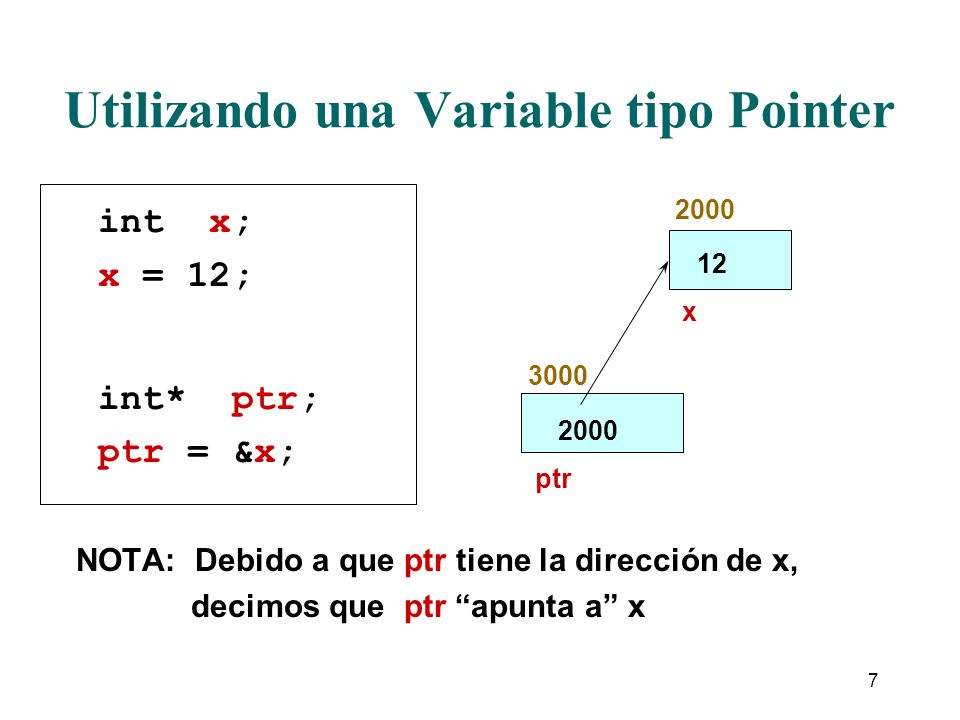 Utilizando una Variable tipo Pointer

int x;
x = 12;

int* ptr;
ptr = &x;

2000
12
x

3000
2000
ptr

NOTA: Debido a que ptr tiene la dirección de x, decimos que ptr “apunta a” x

7